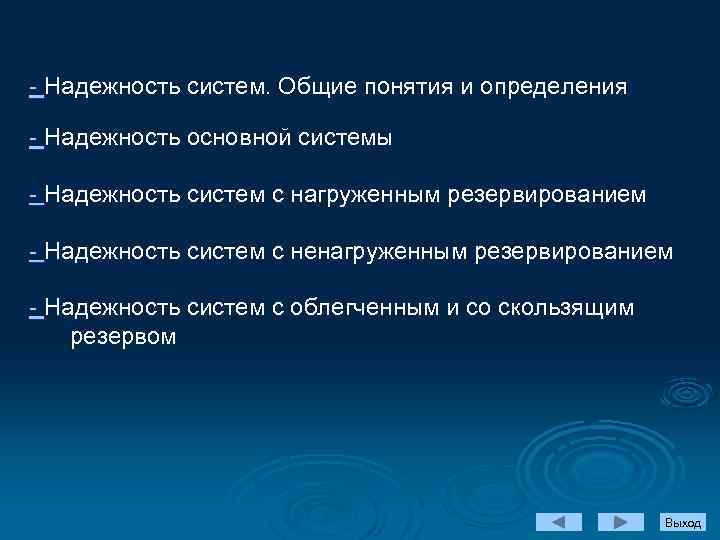 - Надежность систем. Общие понятия и определения

- Надежность основной системы

- Надежность систем с нагруженным резервированием

- Надежность систем с ненагруженным резервированием

- Надежность систем с облегченным и со скользящим резервом

Выход